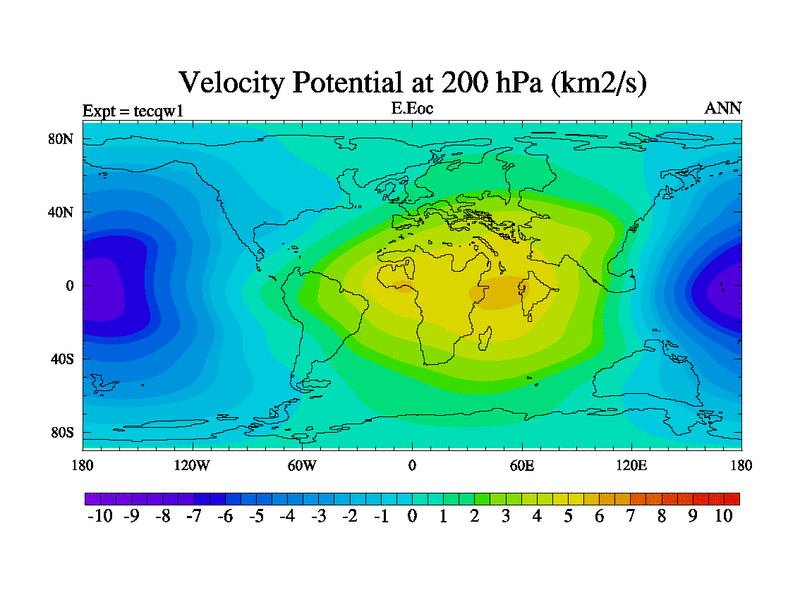 Velocity Potential at 200 hPa (km2/s)

Expt = tecqw1

E.Eoc

ANN

80N
40N
0
40S
80S

180
120W
60W
0
60E
120E
180

-10 -9 -8 -7 -6 -5 -4 -3 -2 -1 0 1 2 3 4 5 6 7 8 9 10